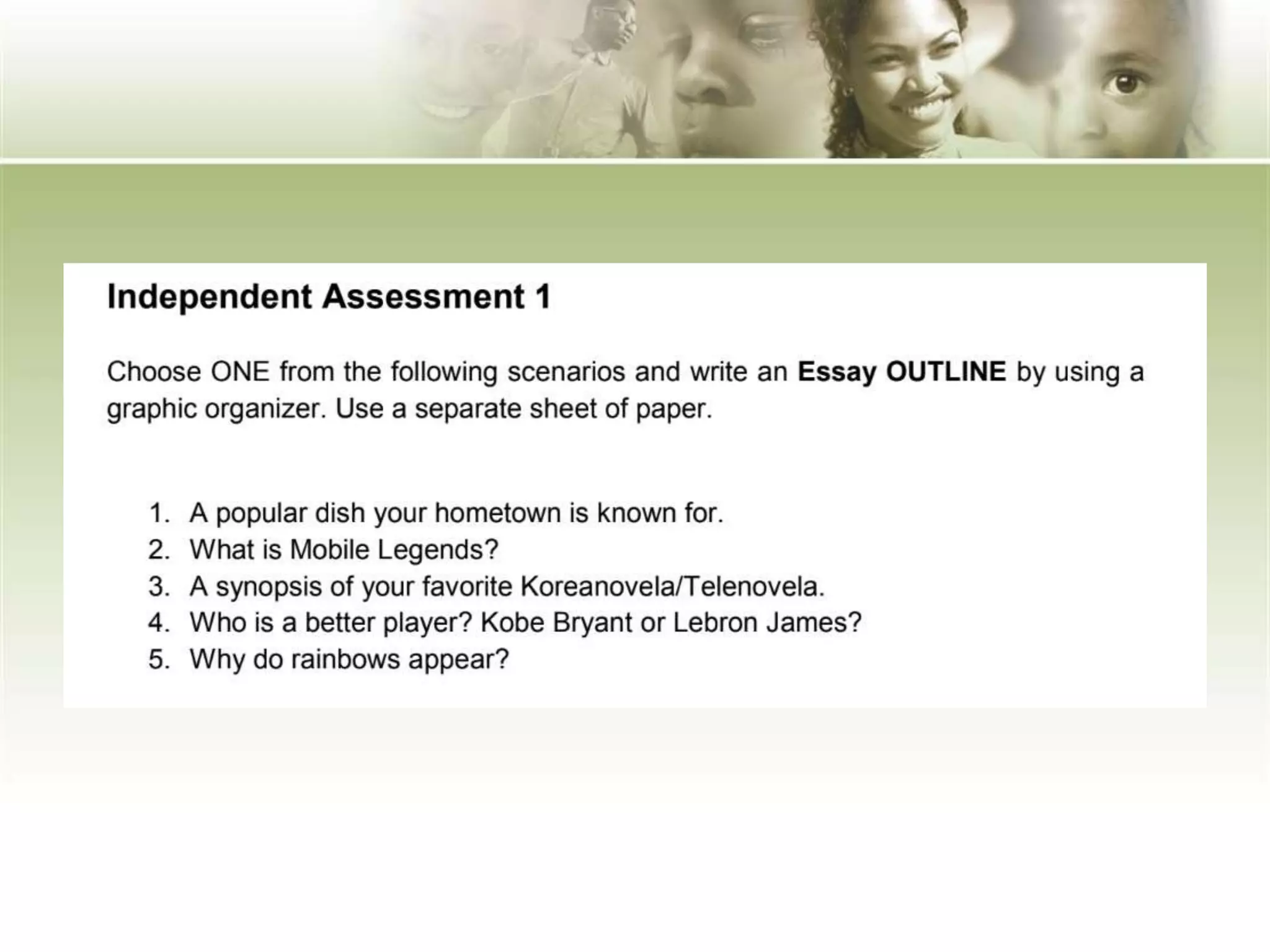 Independent Assessment 1

Choose ONE from the following scenarios and write an Essay OUTLINE by using a graphic organizer. Use a separate sheet of paper.

1. A popular dish your hometown is known for.
2. What is Mobile Legends?
3. A synopsis of your favorite Koreanovela/Telenovela.
4. Who is a better player? Kobe Bryant or Lebron James?
5. Why do rainbows appear?